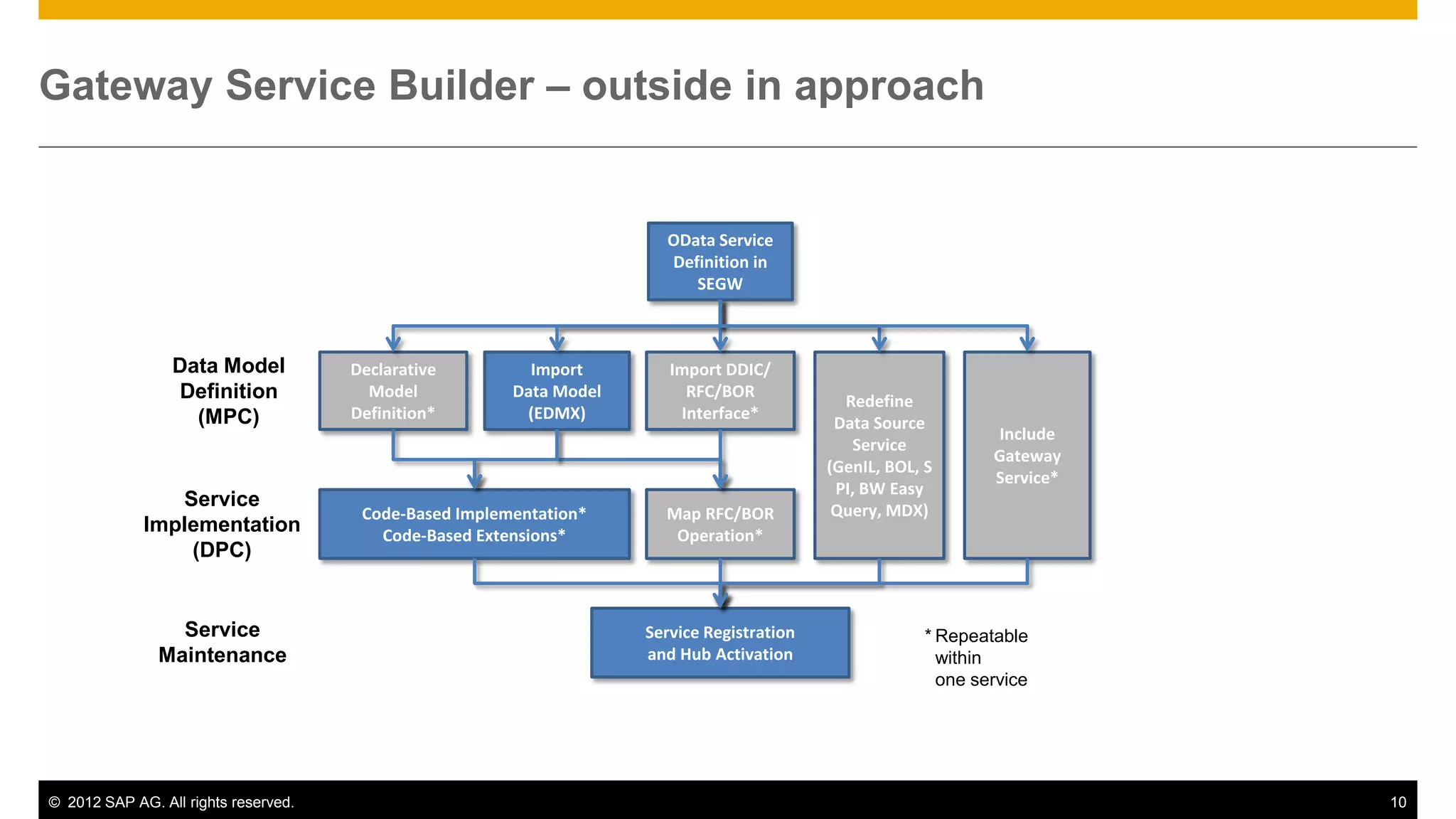 Gateway Service Builder – outside in approach

OData Service Definition in SEGW

Data Model Definition (MPC)

Declarative Model Definition*

Import Data Model (EDMX)

Import DDIC/ RFC/BOR Interface*

Redefine Data Source Service (GenIL, BOL, S PI, BW Easy Query, MDX)

Include Gateway Service*

Service Implementation (DPC)

Code-Based Implementation* Code-Based Extensions*

Map RFC/BOR Operation*

Service Maintenance

Service Registration and Hub Activation

* Repeatable within one service

© 2012 SAP AG. All rights reserved.

10